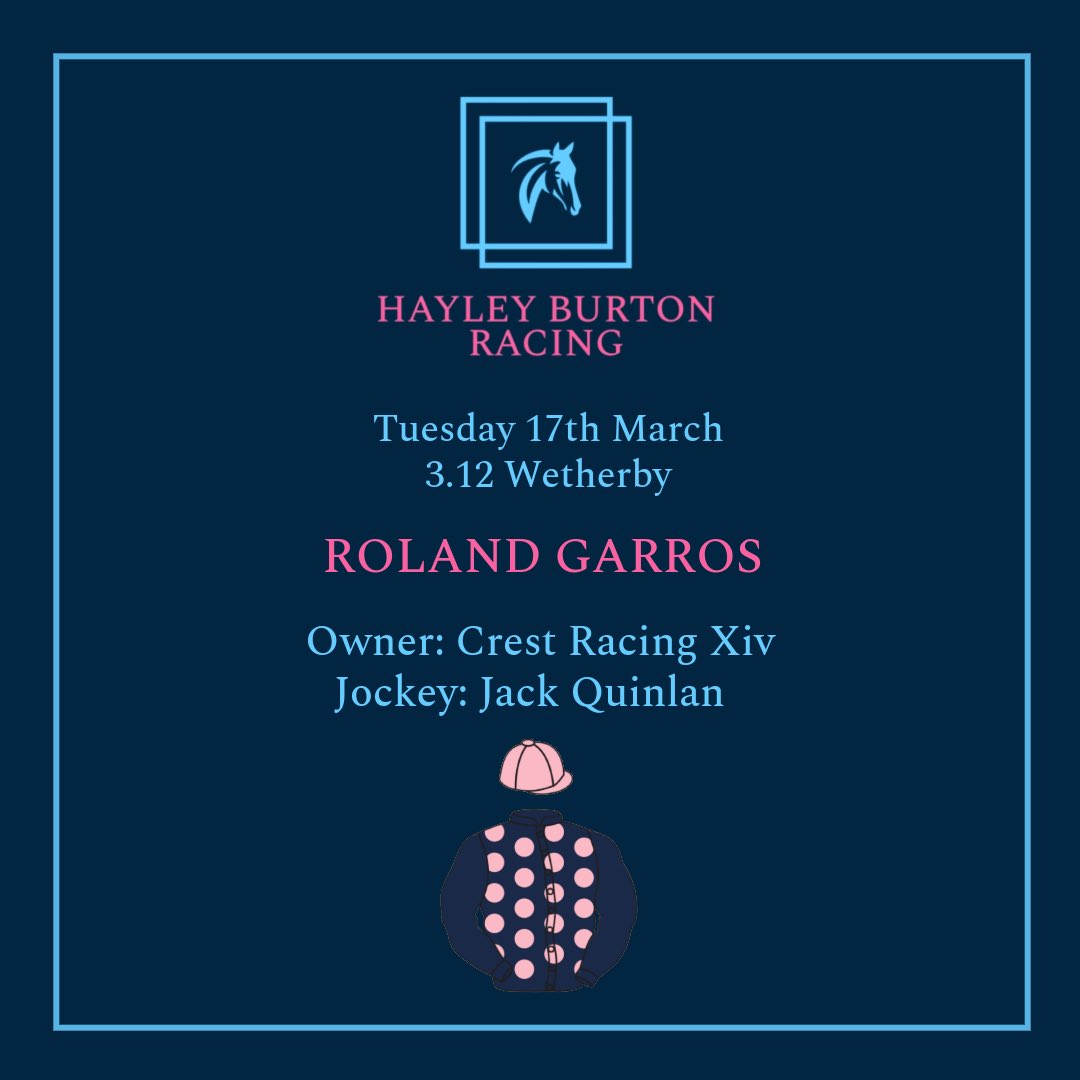 HAYLEY BURTON
RACING

Tuesday 17th March
3.12 Wetherby

ROLAND GARROS

Owner: Crest Racing Xiv
Jockey: Jack Quinlan